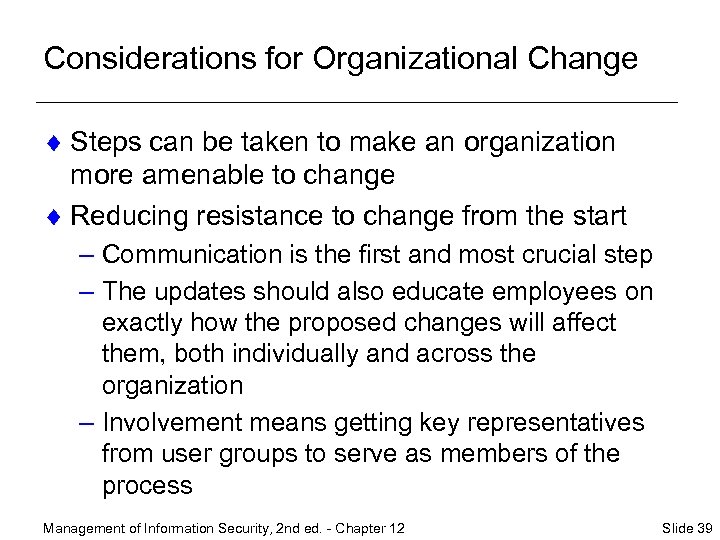 Considerations for Organizational Change

♦ Steps can be taken to make an organization more amenable to change

♦ Reducing resistance to change from the start

– Communication is the first and most crucial step

– The updates should also educate employees on exactly how the proposed changes will affect them, both individually and across the organization

– Involvement means getting key representatives from user groups to serve as members of the process

Management of Information Security, 2nd ed. - Chapter 12

Slide 39